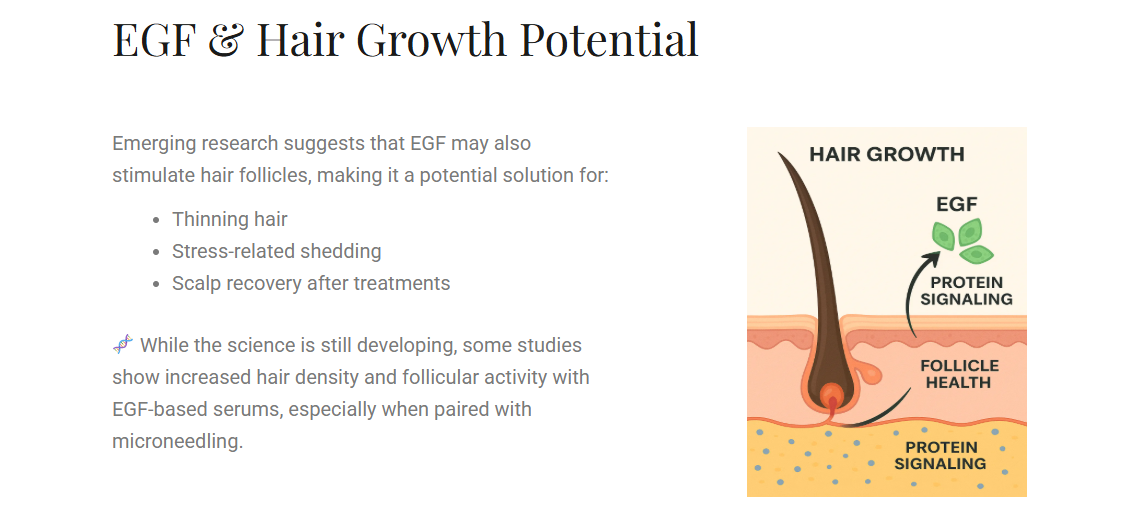 EGF & Hair Growth Potential

Emerging research suggests that EGF may also stimulate hair follicles, making it a potential solution for:

- Thinning hair
- Stress-related shedding
- Scalp recovery after treatments

🧬 While the science is still developing, some studies show increased hair density and follicular activity with EGF-based serums, especially when paired with microneedling.

HAIR GROWTH

EGF

PROTEIN SIGNALING

FOLLICLE HEALTH

PROTEIN SIGNALING